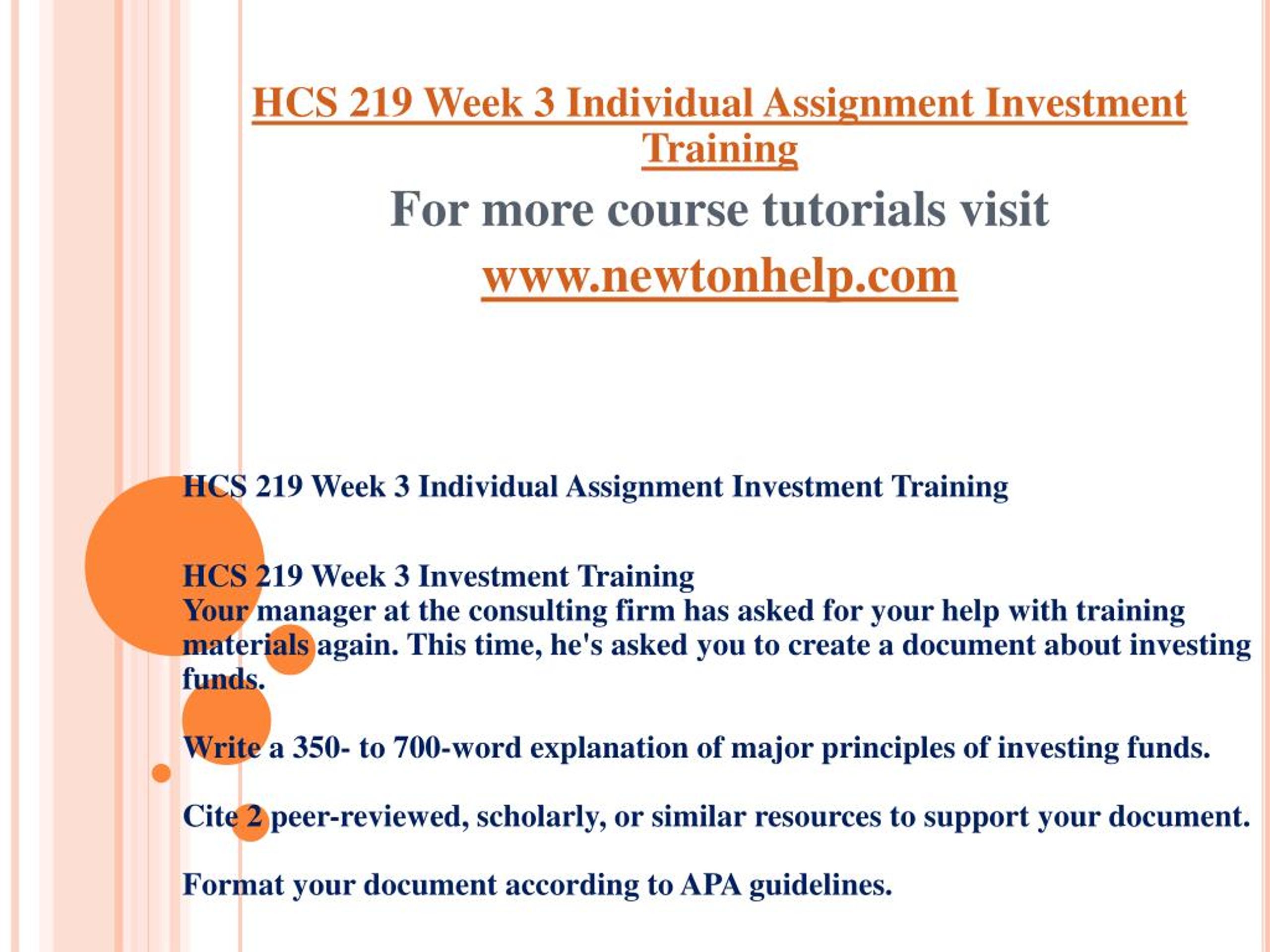 HCS 219 Week 3 Individual Assignment Investment Training

For more course tutorials visit

www.newtonhelp.com

HCS 219 Week 3 Individual Assignment Investment Training

HCS 219 Week 3 Investment Training
Your manager at the consulting firm has asked for your help with training materials again. This time, he's asked you to create a document about investing funds.

Write a 350- to 700-word explanation of major principles of investing funds.

Cite 2 peer-reviewed, scholarly, or similar resources to support your document.

Format your document according to APA guidelines.